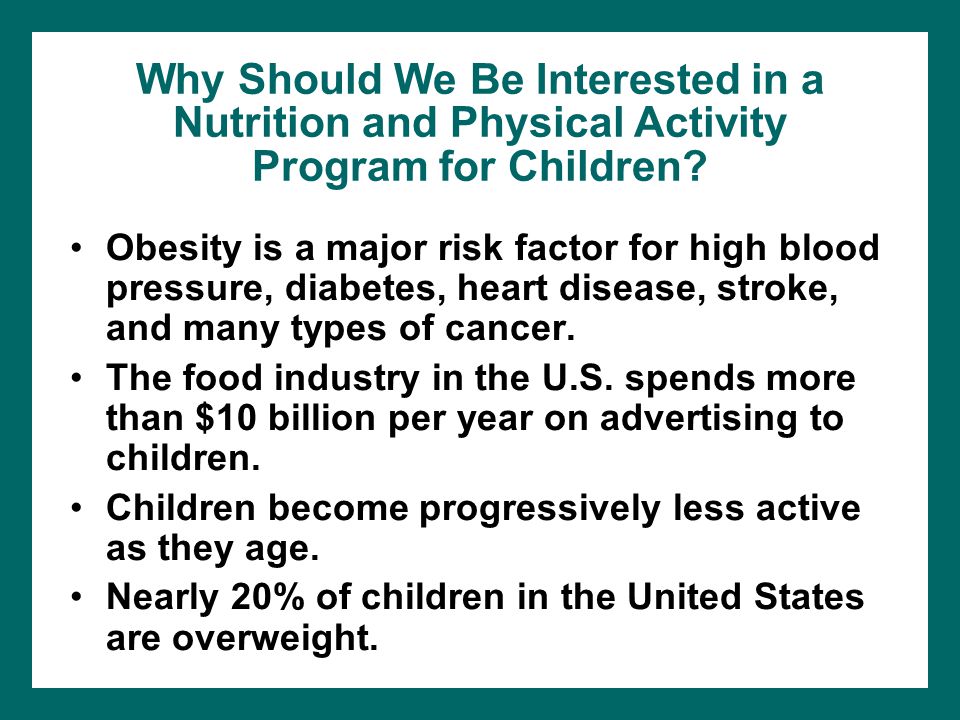 Why Should We Be Interested in a Nutrition and Physical Activity Program for Children?

• Obesity is a major risk factor for high blood pressure, diabetes, heart disease, stroke, and many types of cancer.
• The food industry in the U.S. spends more than \$10 billion per year on advertising to children.
• Children become progressively less active as they age.
• Nearly 20% of children in the United States are overweight.